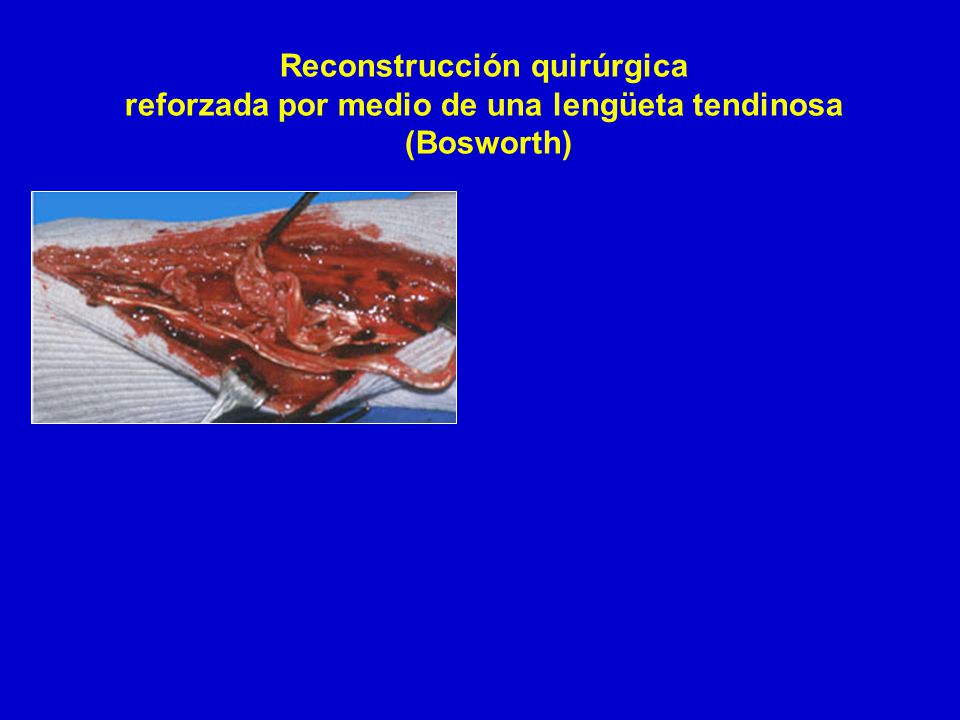 Reconstrucción quirúrgica
reforzada por medio de una lengüeta tendinosa
(Bosworth)